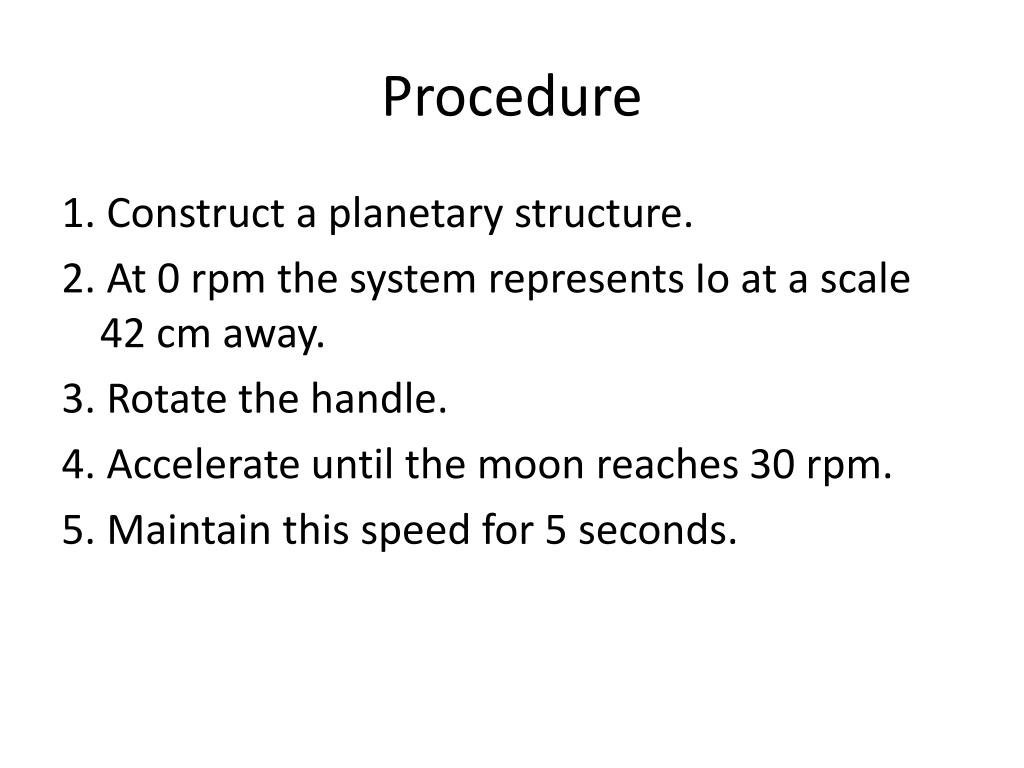 Procedure

1. Construct a planetary structure.
2. At 0 rpm the system represents Io at a scale 42 cm away.
3. Rotate the handle.
4. Accelerate until the moon reaches 30 rpm.
5. Maintain this speed for 5 seconds.